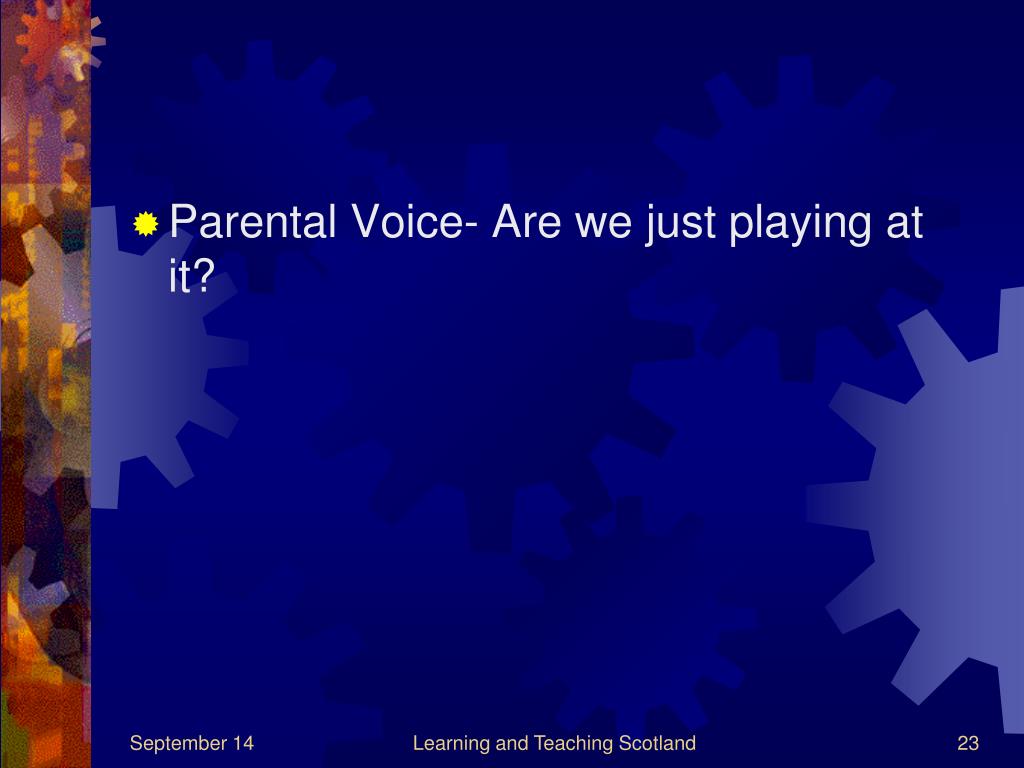 Parental Voice- Are we just playing at it?

September 14

Learning and Teaching Scotland

23